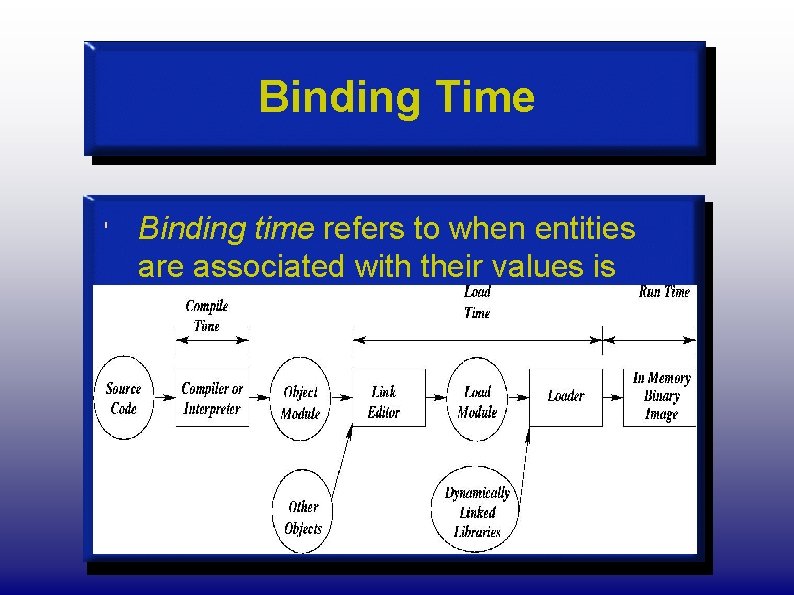 Binding Time

Binding time refers to when entities are associated with their values is

Compile Time

Load Time

Run Time

Source Code

Compiler or Interpreter

Object Module

Link Editor

Load Module

Loader

In Memory Binary Image

Other Objects

Dynamically Linked Libraries